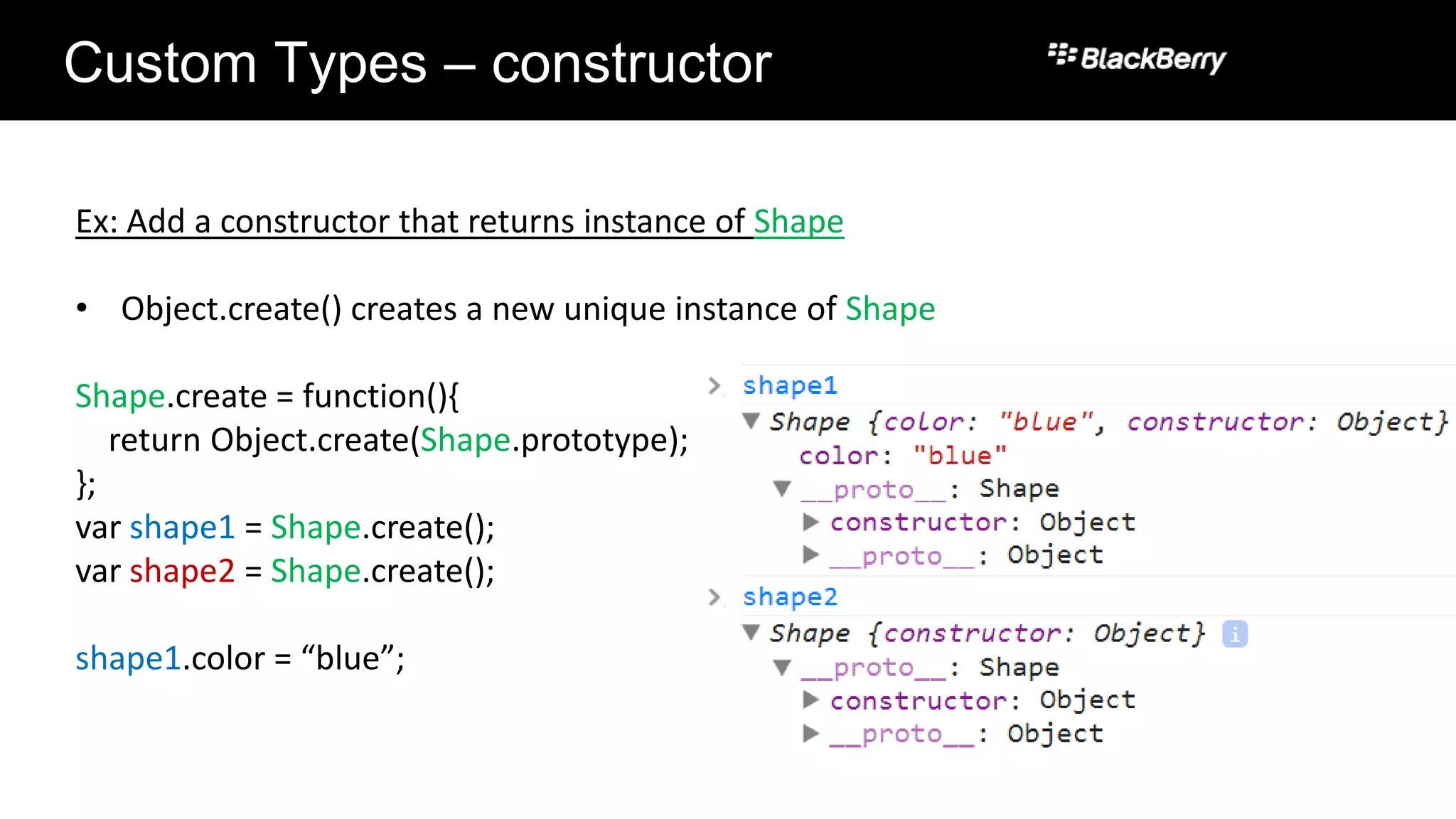 Custom Types – constructor

BlackBerry

Ex: Add a constructor that returns instance of Shape

• Object.create() creates a new unique instance of Shape

Shape.create = function(){
return Object.create(Shape.prototype);
};
var shape1 = Shape.create();
var shape2 = Shape.create();

shape1.color = “blue”;

> shape1
▼ Shape {color: "blue", constructor: Object}
color: "blue"
▼ __proto__: Shape
▶ constructor: Object
▶ __proto__: Object
> shape2
▼ Shape {constructor: Object} i
▼ __proto__: Shape
▶ constructor: Object
▶ __proto__: Object